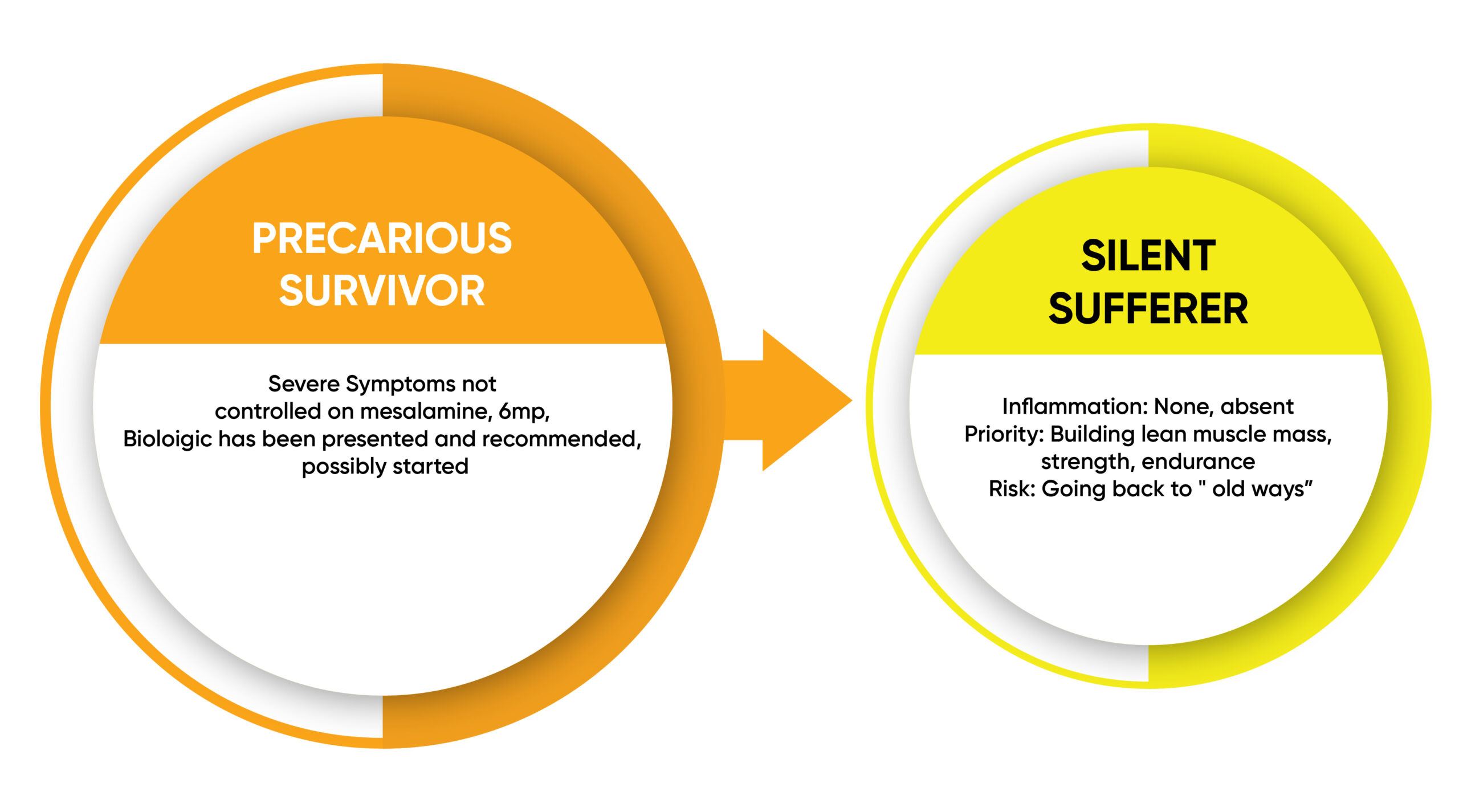 PRECARIOUS SURVIVOR

Severe Symptoms not controlled on mesalamine, 6mp, Bioloigic has been presented and recommended, possibly started

SILENT SUFFERER

Inflammation: None, absent
Priority: Building lean muscle mass, strength, endurance
Risk: Going back to " old ways"